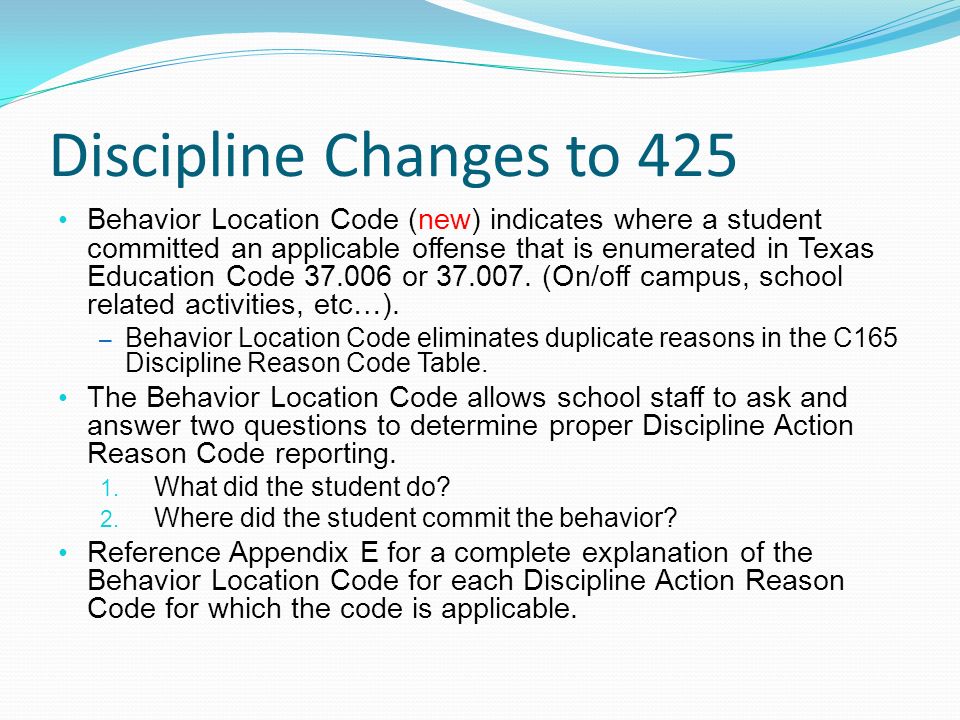 Discipline Changes to 425

• Behavior Location Code (new) indicates where a student committed an applicable offense that is enumerated in Texas Education Code 37.006 or 37.007. (On/off campus, school related activities, etc…).

– Behavior Location Code eliminates duplicate reasons in the C165 Discipline Reason Code Table.

• The Behavior Location Code allows school staff to ask and answer two questions to determine proper Discipline Action Reason Code reporting.

1. What did the student do?
2. Where did the student commit the behavior?

• Reference Appendix E for a complete explanation of the Behavior Location Code for each Discipline Action Reason Code for which the code is applicable.